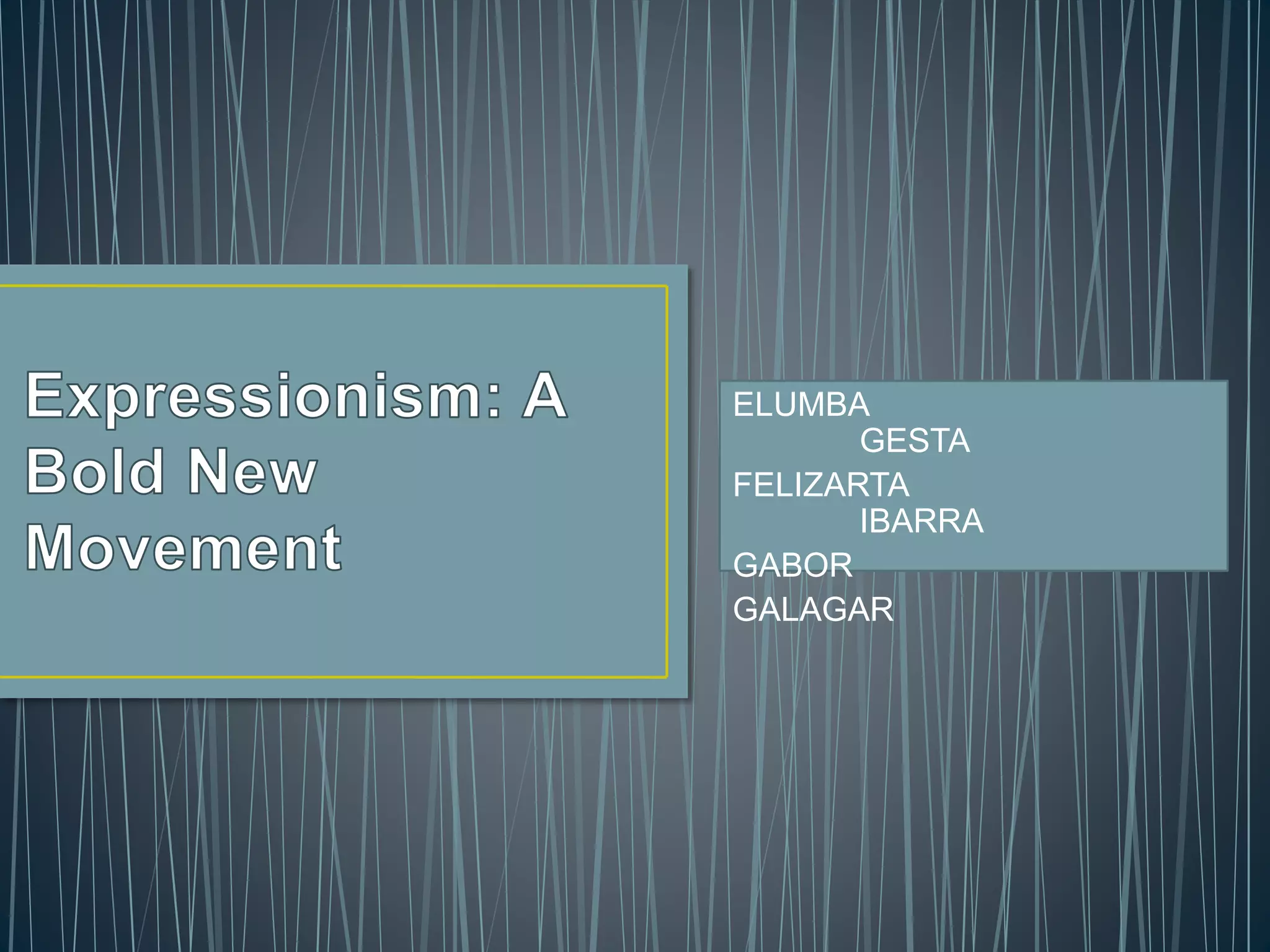 Expressionism: A Bold New Movement

ELUMBA
GESTA
FELIZARTA
IBARRA
GABOR
GALAGAR